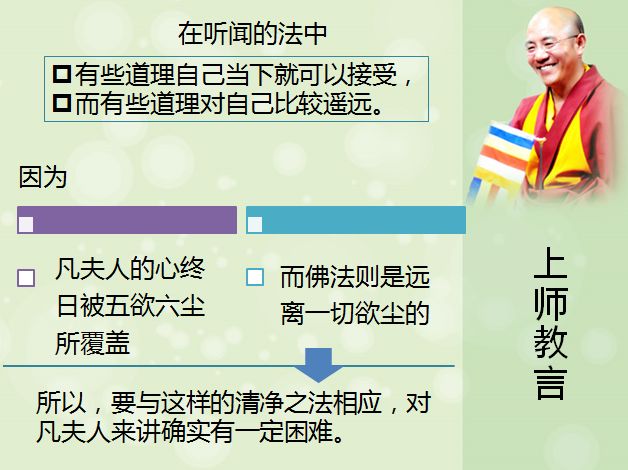 在听闻的法中

有些道理自己当下就可以接受，
而有些道理对自己比较遥远。

因为

凡夫人的心终日被五欲六尘所覆盖

而佛法则是远离一切欲尘的

所以，要与这样的清净之法相应，对凡夫人来讲确实有一定困难。

上师教言